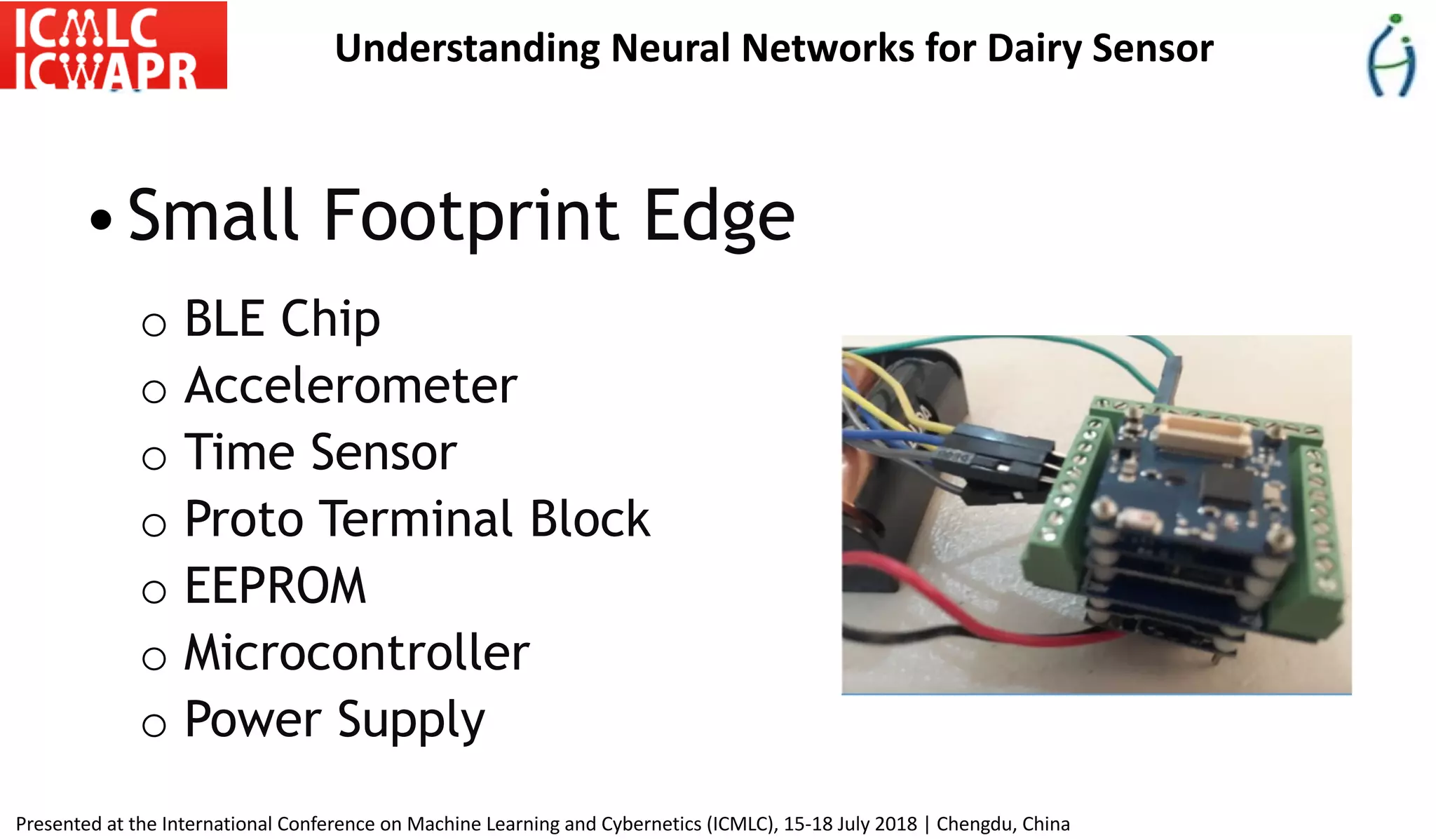 ICMLC
ICWAPR

Understanding Neural Networks for Dairy Sensor

• Small Footprint Edge

○ BLE Chip
○ Accelerometer
○ Time Sensor
○ Proto Terminal Block
○ EEPROM
○ Microcontroller
○ Power Supply

Presented at the International Conference on Machine Learning and Cybernetics (ICMLC), 15-18 July 2018 | Chengdu, China